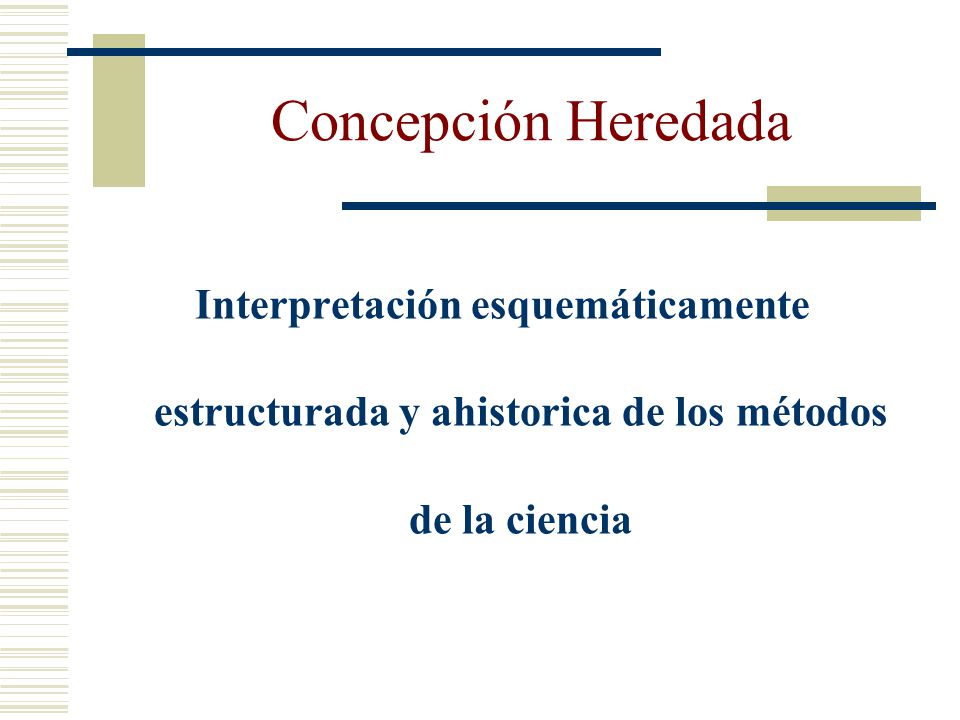 Concepción Heredada

Interpretación esquemáticamente estructurada y ahistorica de los métodos de la ciencia